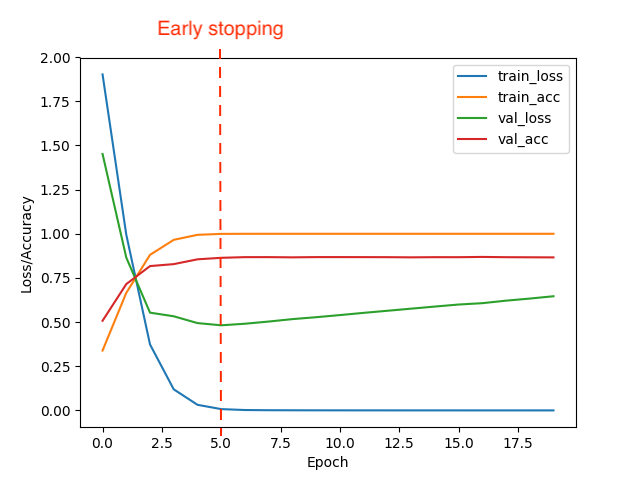 Early stopping

train_loss
train_acc
val_loss
val_acc

Loss/Accuracy

2.00
1.75
1.50
1.25
1.00
0.75
0.50
0.25
0.00

0.0
2.5
5.0
7.5
10.0
12.5
15.0
17.5

Epoch